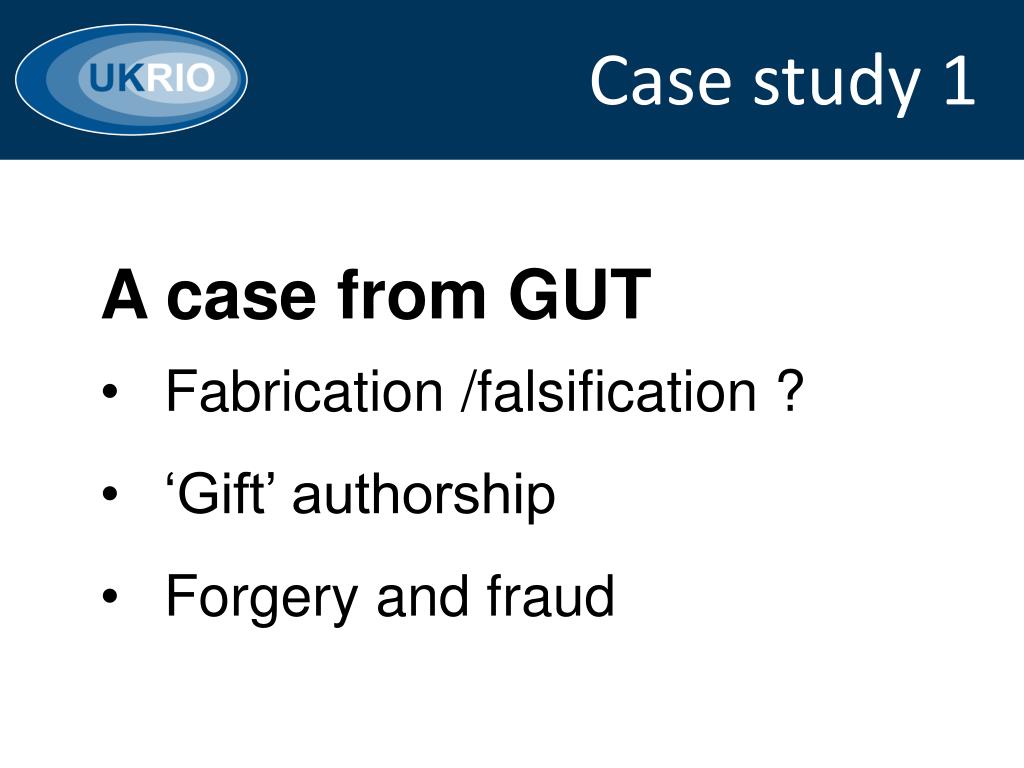 UKRIO

Case study 1

A case from GUT

• Fabrication /falsification ?
• ‘Gift’ authorship
• Forgery and fraud